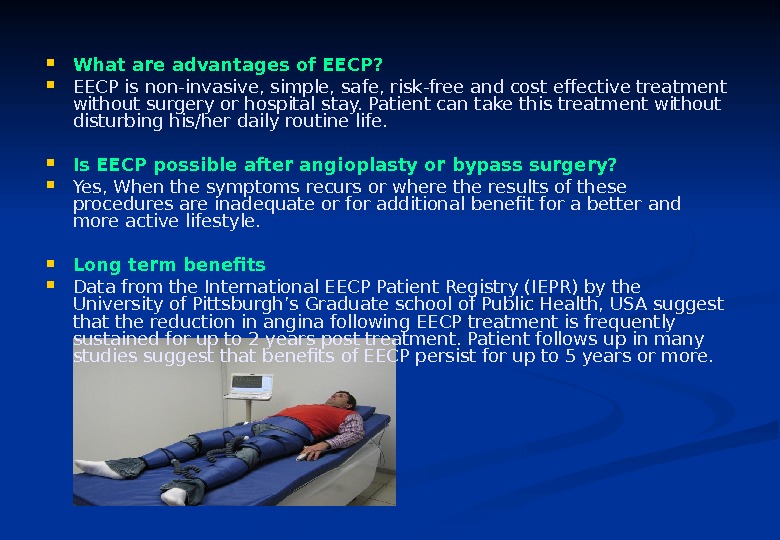 What are advantages of EECP?

EECP is non-invasive, simple, safe, risk-free and cost effective treatment without surgery or hospital stay. Patient can take this treatment without disturbing his/her daily routine life.

Is EECP possible after angioplasty or bypass surgery?

Yes, When the symptoms recurs or where the results of these procedures are inadequate or for additional benefit for a better and more active lifestyle.

Long term benefits

Data from the International EECP Patient Registry (IEPR) by the University of Pittsburgh's Graduate school of Public Health, USA suggest that the reduction in angina following EECP treatment is frequently sustained for up to 2 years post treatment. Patient follows up in many studies suggest that benefits of EECP persist for up to 5 years or more.